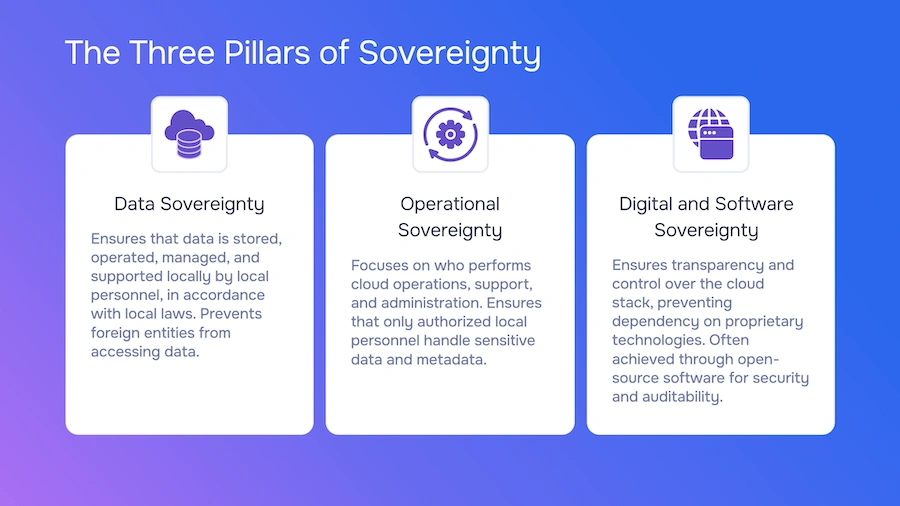 The Three Pillars of Sovereignty

Data Sovereignty

Ensures that data is stored, operated, managed, and supported locally by local personnel, in accordance with local laws. Prevents foreign entities from accessing data.

Operational Sovereignty

Focuses on who performs cloud operations, support, and administration. Ensures that only authorized local personnel handle sensitive data and metadata.

Digital and Software Sovereignty

Ensures transparency and control over the cloud stack, preventing dependency on proprietary technologies. Often achieved through open-source software for security and auditability.